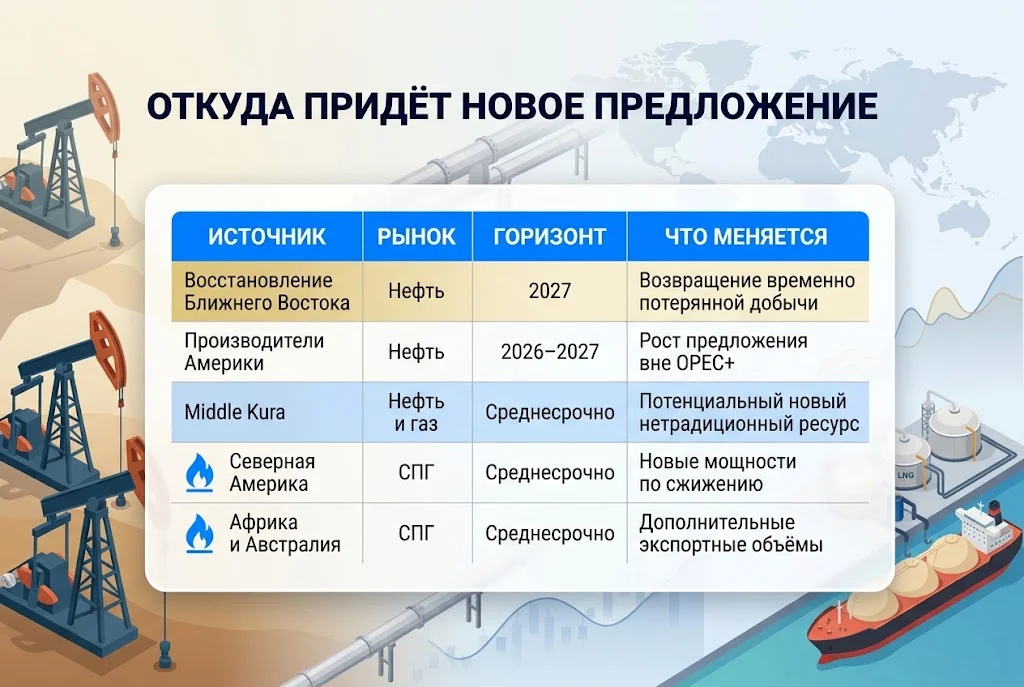 ОТКУДА ПРИДЁТ НОВОЕ ПРЕДЛОЖЕНИЕ

| ИСТОЧНИК | РЫНОК | ГОРИЗОНТ | ЧТО МЕНЯЕТСЯ |
|---|---|---|---|
| Восстановление Ближнего Востока | Нефть | 2027 | Возвращение временно потерянной добычи |
| Производители Америки | Нефть | 2026–2027 | Рост предложения вне OPEC+ |
| Middle Kura | Нефть и газ | Среднесрочно | Потенциальный новый нетрадиционный ресурс |
| Северная Америка | СПГ | Среднесрочно | Новые мощности по сжижению |
| Африка и Австралия | СПГ | Среднесрочно | Дополнительные экспортные объёмы |

LNG